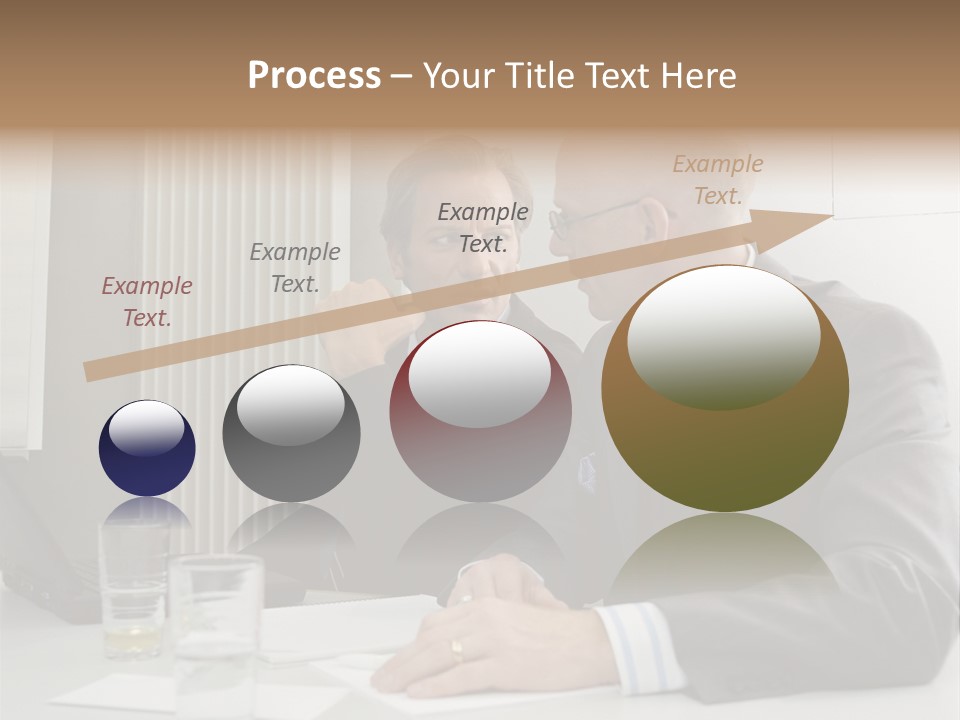 Process – Your Title Text Here

Example Text.

Example Text.

Example Text.

Example Text.